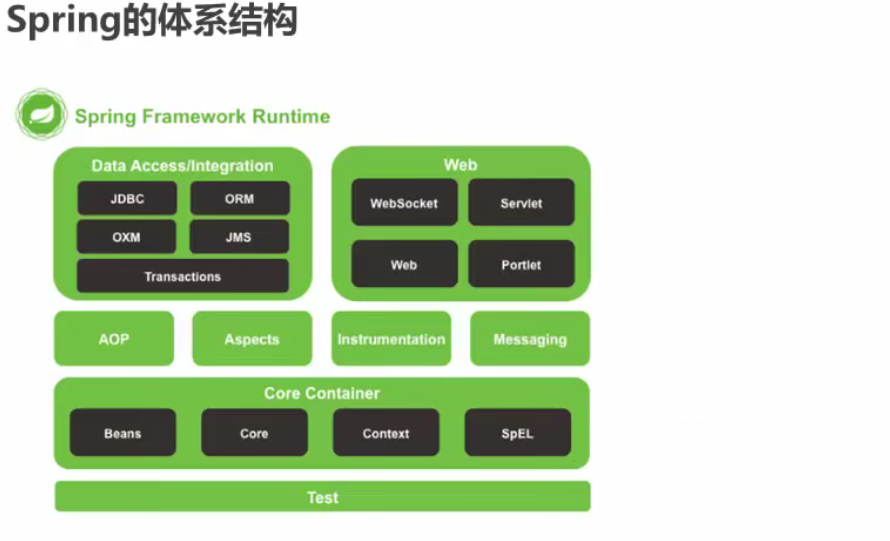 Spring的体系结构

Spring Framework Runtime

Data Access/Integration

JDBC

ORM

OXM

JMS

Transactions

Web

WebSocket

Servlet

Web

Portlet

AOP

Aspects

Instrumentation

Messaging

Core Container

Beans

Core

Context

SpEL

Test